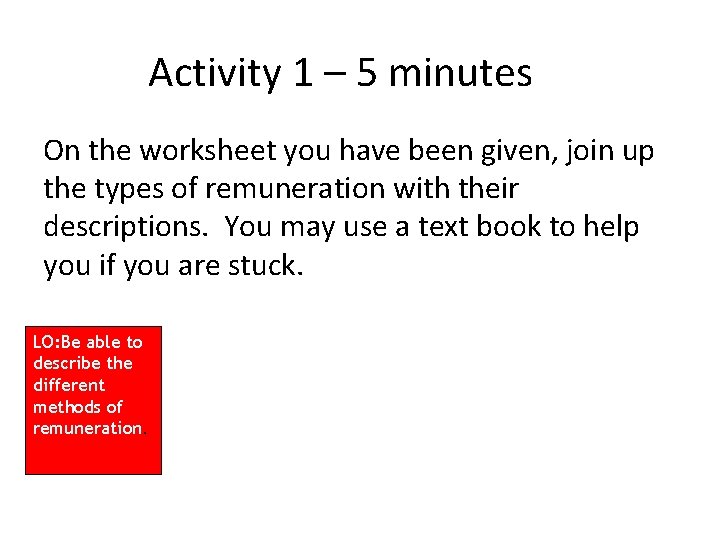 Activity 1 – 5 minutes

On the worksheet you have been given, join up the types of remuneration with their descriptions. You may use a text book to help you if you are stuck.

LO:Be able to describe the different methods of remuneration.